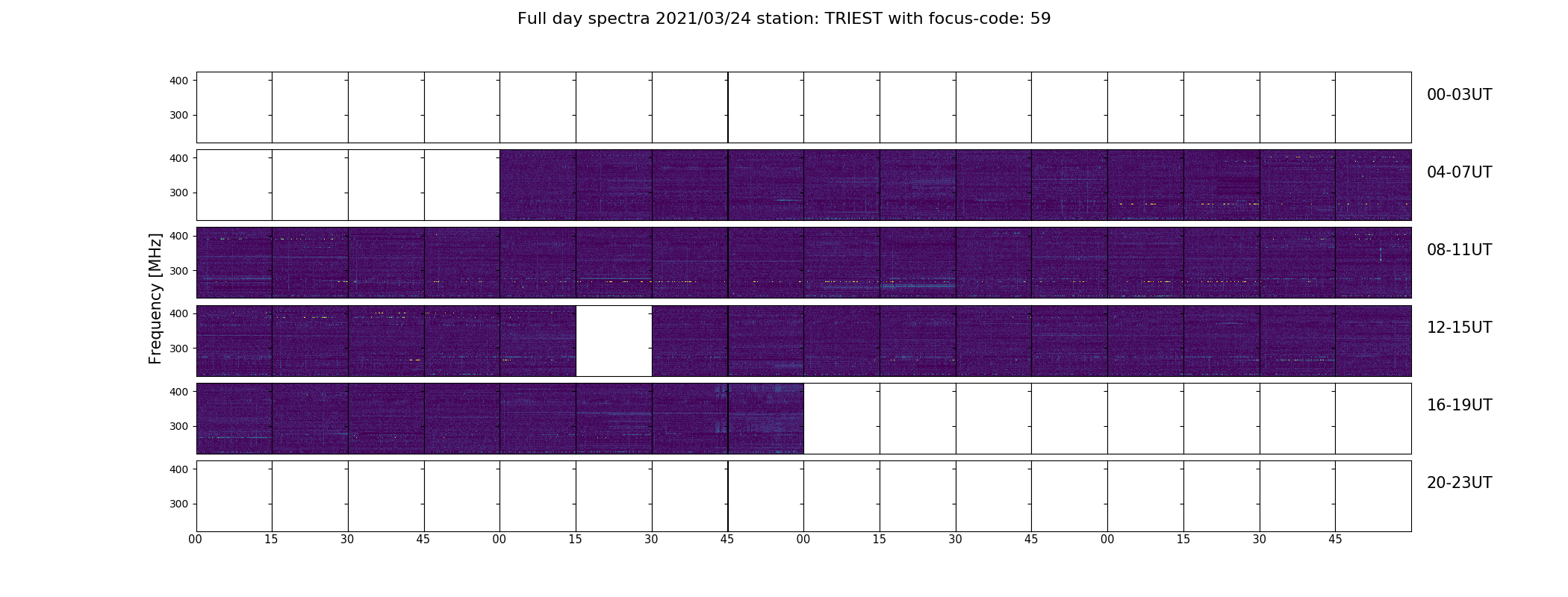 Full day spectra 2021/03/24 station: TRIEST with focus-code: 59

Frequency [MHz]

400
300
00-03UT

400
300
04-07UT

400
300
08-11UT

400
300
12-15UT

400
300
16-19UT

400
300
20-23UT

00 15 30 45 00 15 30 45 00 15 30 45 00 15 30 45